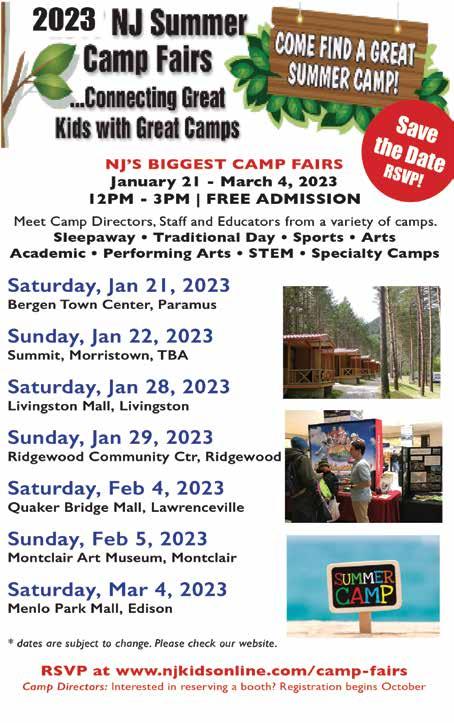 2023 NJ Summer Camp Fairs
...Connecting Great Kids with Great Camps

COME FIND A GREAT SUMMER CAMP!

Save the Date RSVP!

NJ'S BIGGEST CAMP FAIRS
January 21 - March 4, 2023
12PM - 3PM | FREE ADMISSION

Meet Camp Directors, Staff and Educators from a variety of camps.
Sleepaway • Traditional Day • Sports • Arts
Academic • Performing Arts • STEM • Specialty Camps

Saturday, Jan 21, 2023
Bergen Town Center, Paramus

Sunday, Jan 22, 2023
Summit, Morristown, TBA

Saturday, Jan 28, 2023
Livingston Mall, Livingston

Sunday, Jan 29, 2023
Ridgewood Community Ctr, Ridgewood

Saturday, Feb 4, 2023
Quaker Bridge Mall, Lawrenceville

Sunday, Feb 5, 2023
Montclair Art Museum, Montclair

Saturday, Mar 4, 2023
Menlo Park Mall, Edison

SUMMER CAMP

* dates are subject to change. Please check our website.

RSVP at www.njkidsonline.com/camp-fairs
Camp Directors: Interested in reserving a booth? Registration begins October